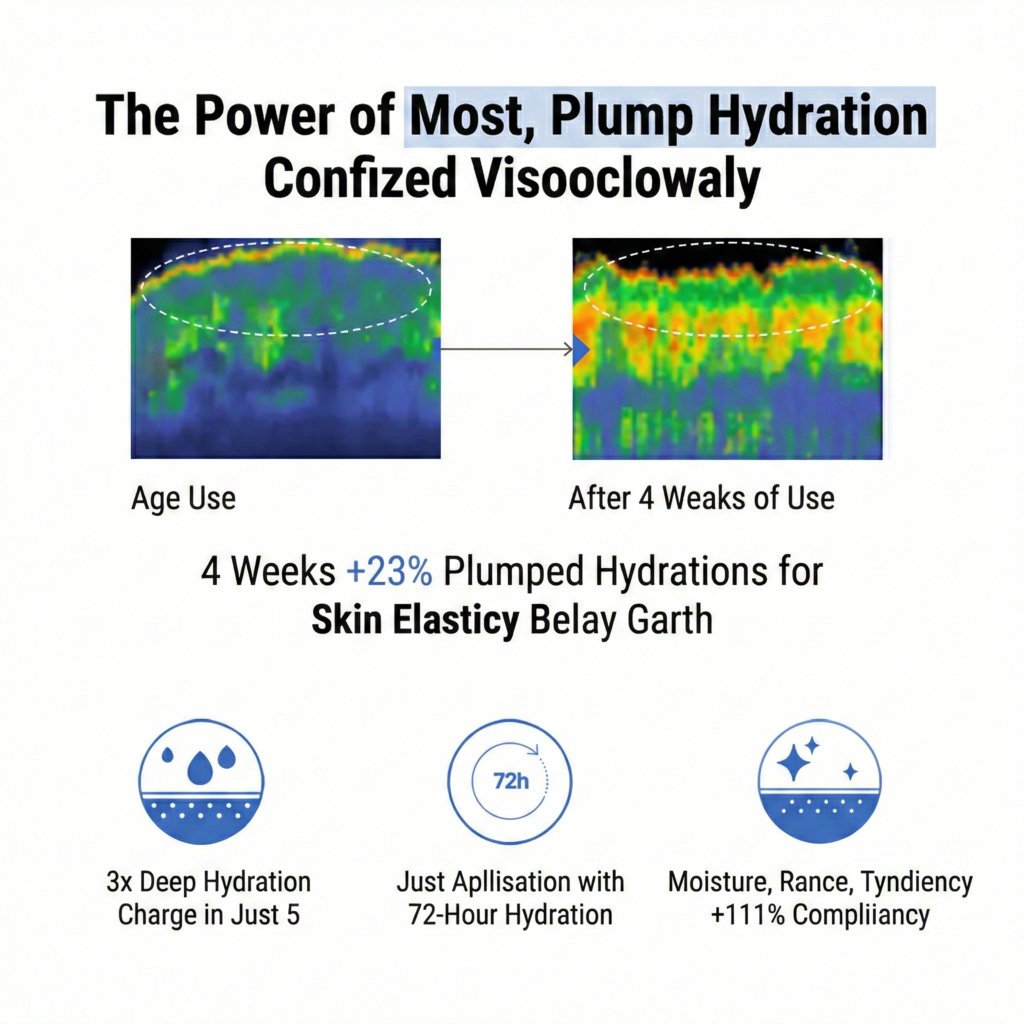 The Power of Most, Plump Hydration Confized Visooclowaly

Age Use

After 4 Weaks of Use

4 Weeks +23% Plumped Hydrations for Skin Elasticy Belay Garth

72h

3x Deep Hydration Charge in Just 5

Just Apllisation with 72-Hour Hydration

Moisture, Rance, Tyndiency +111% Compliiancy